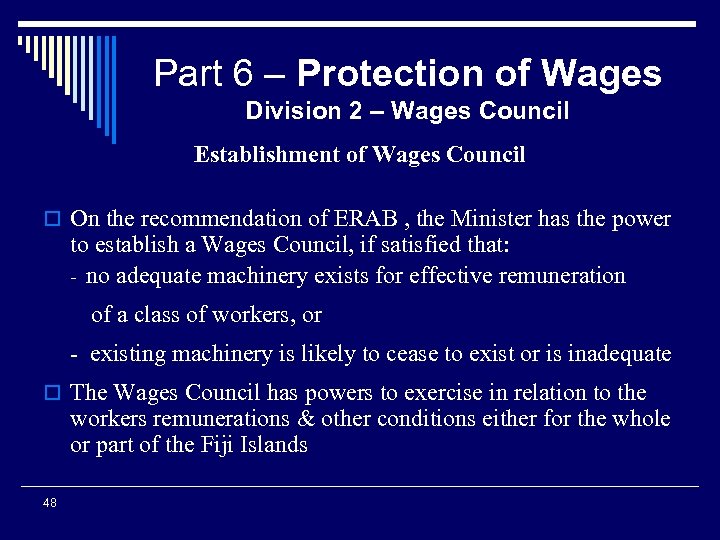 Part 6 – Protection of Wages
Division 2 – Wages Council

Establishment of Wages Council

On the recommendation of ERAB , the Minister has the power to establish a Wages Council, if satisfied that:
- no adequate machinery exists for effective remuneration of a class of workers, or
- existing machinery is likely to cease to exist or is inadequate

The Wages Council has powers to exercise in relation to the workers remunerations & other conditions either for the whole or part of the Fiji Islands

48